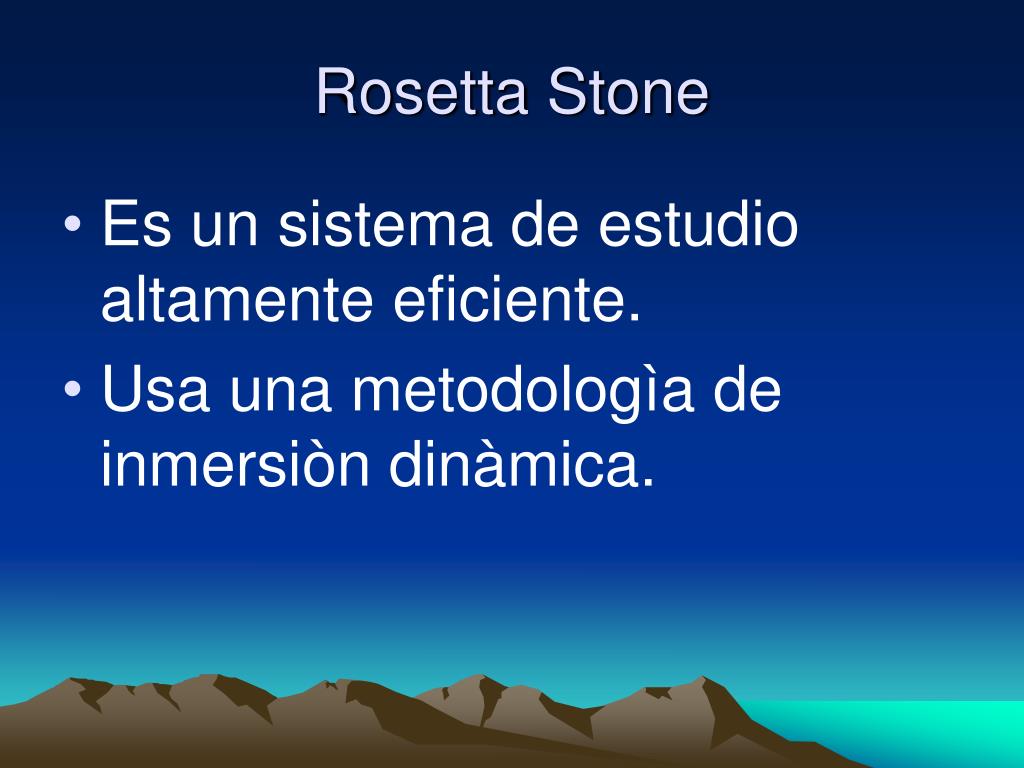 Rosetta Stone

• Es un sistema de estudio altamente eficiente.
• Usa una metodologìa de inmersiòn dinàmica.